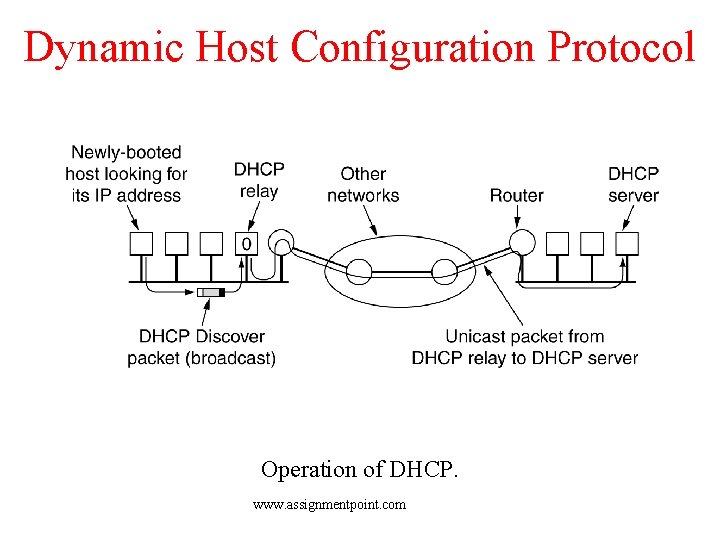 Dynamic Host Configuration Protocol

Newly-booted host looking for its IP address

DHCP relay

Other networks

Router

DHCP server

0

DHCP Discover packet (broadcast)

Unicast packet from DHCP relay to DHCP server

Operation of DHCP.

www.assignmentpoint.com